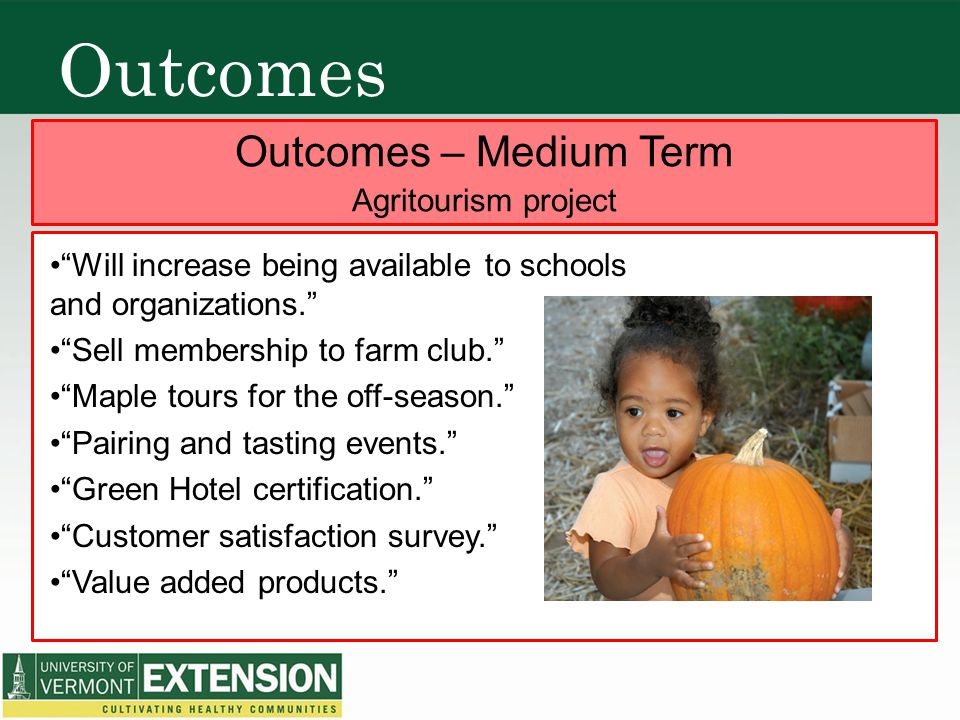 Outcomes

Outcomes – Medium Term
Agritourism project

•“Will increase being available to schools and organizations.”
•“Sell membership to farm club.”
•“Maple tours for the off-season.”
•“Pairing and tasting events.”
•“Green Hotel certification.”
•“Customer satisfaction survey.”
•“Value added products.”

UNIVERSITY OF VERMONT EXTENSION
CULTIVATING HEALTHY COMMUNITIES